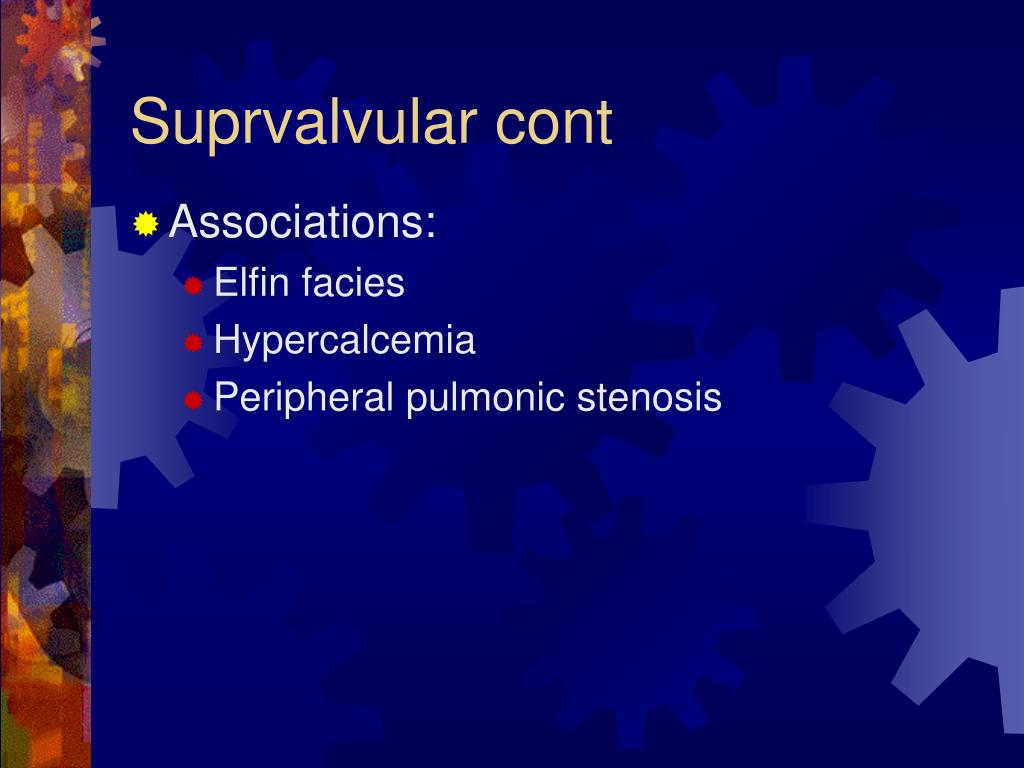 Suprvalvular cont

Associations:
Elfin facies
Hypercalcemia
Peripheral pulmonic stenosis